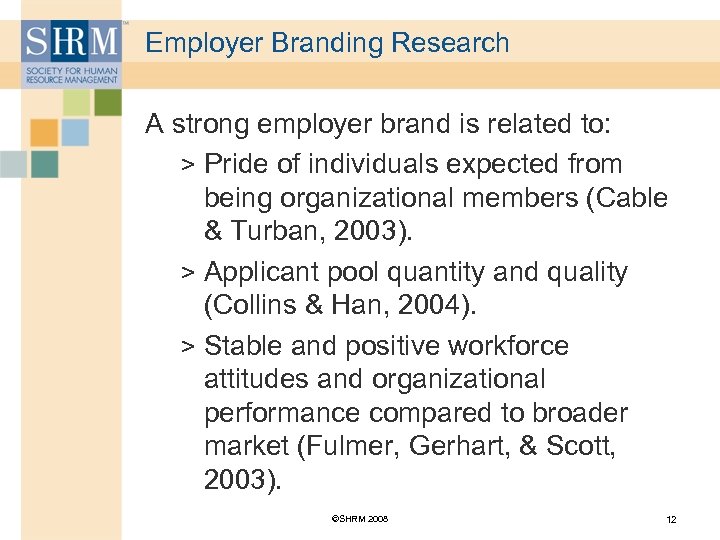 SHRM™
SOCIETY FOR HUMAN RESOURCE MANAGEMENT

Employer Branding Research

A strong employer brand is related to:

> Pride of individuals expected from being organizational members (Cable & Turban, 2003).

> Applicant pool quantity and quality (Collins & Han, 2004).

> Stable and positive workforce attitudes and organizational performance compared to broader market (Fulmer, Gerhart, & Scott, 2003).

©SHRM 2008

12